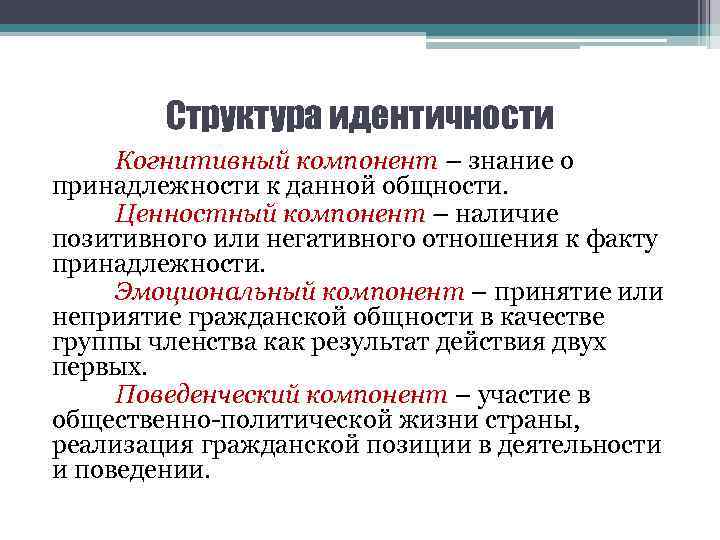 Структура идентичности

Когнитивный компонент – знание о принадлежности к данной общности.

Ценностный компонент – наличие позитивного или негативного отношения к факту принадлежности.

Эмоциональный компонент – принятие или неприятие гражданской общности в качестве группы членства как результат действия двух первых.

Поведенческий компонент – участие в общественно-политической жизни страны, реализация гражданской позиции в деятельности и поведении.